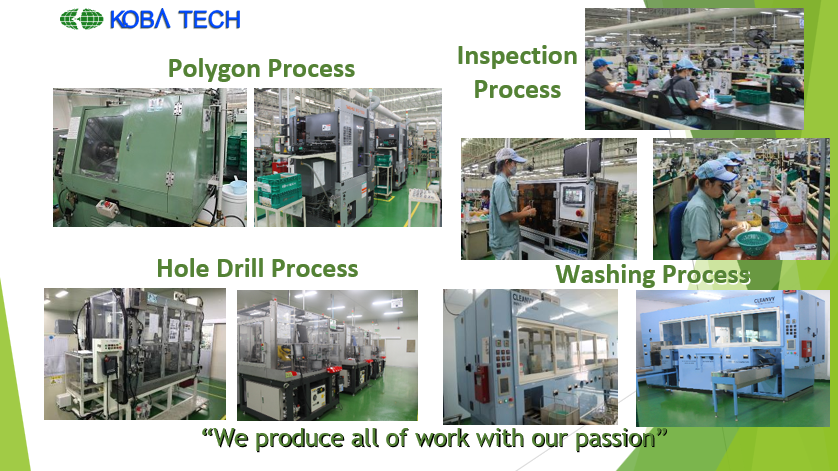 KOBA TECH

Polygon Process

Inspection Process

Hole Drill Process

Washing Process

CLEANVY

CLEANVY

"We produce all of work with our passion"